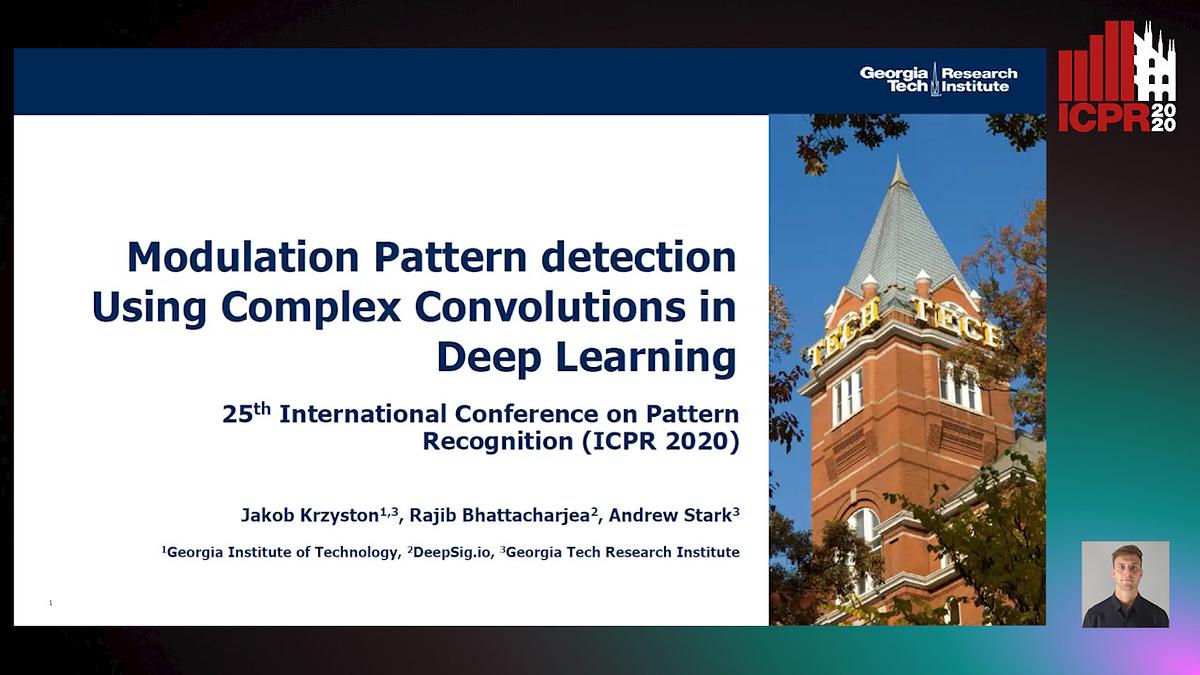 Georgia Tech Research Institute

ICPR 2020

Modulation Pattern detection Using Complex Convolutions in Deep Learning

25$^{th}$ International Conference on Pattern Recognition (ICPR 2020)

Jakob Krzyston$^{1,3}$, Rajib Bhattacharjea$^{2}$, Andrew Stark$^{3}$

$^{1}$Georgia Institute of Technology, $^{2}$DeepSig.io, $^{3}$Georgia Tech Research Institute

1

TECH TECH